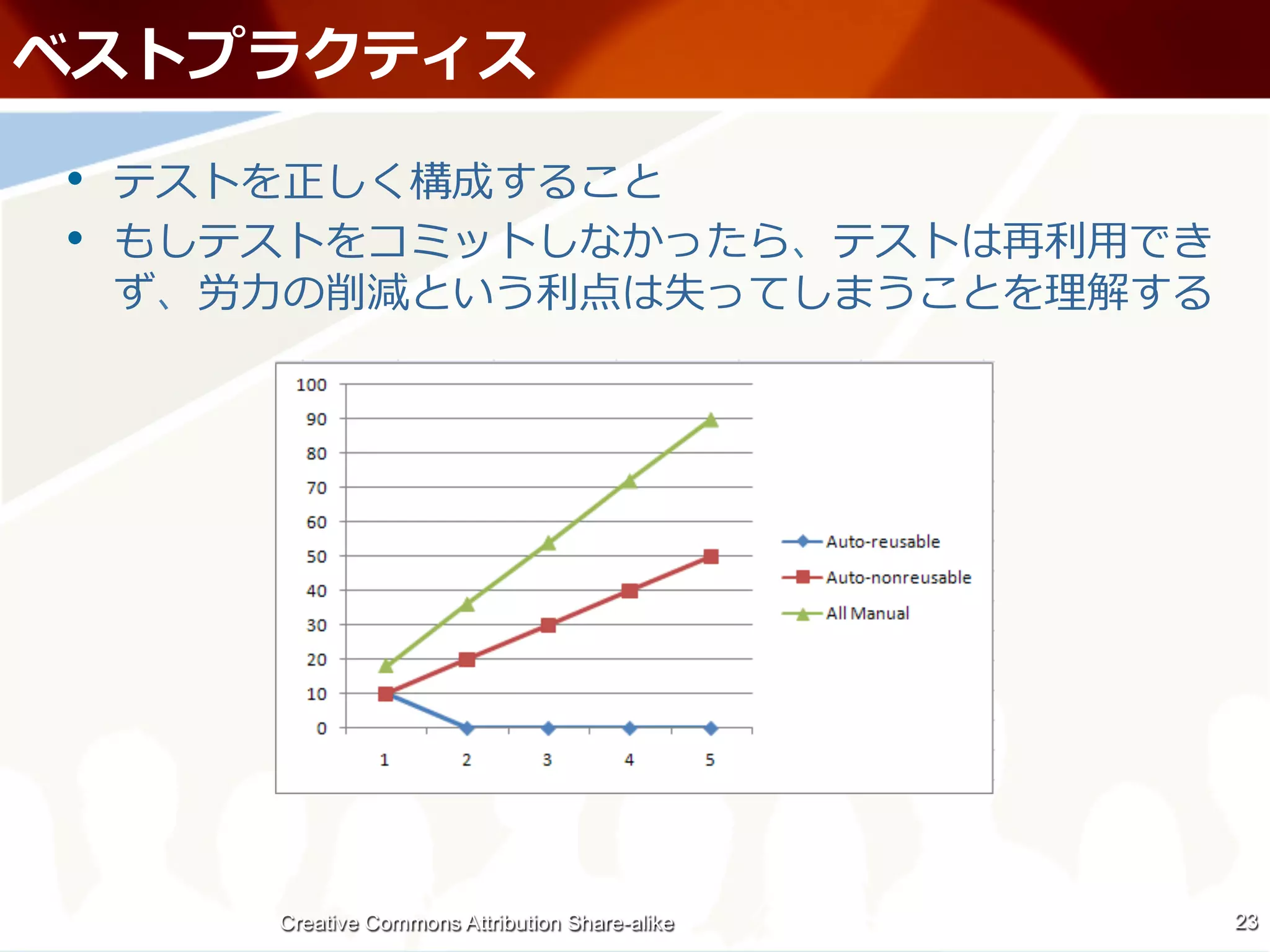 ベストプラクティス

• テストを正しく構成すること
• もしテストをコミットしなかったら、テストは再利用できず、労力の削減という利点は失ってしまうことを理解する

100
90
80
70
60
50
40
30
20
10
0
1 2 3 4 5

Auto-reusable
Auto-nonreusable
All Manual

Creative Commons Attribution Share-alike
23